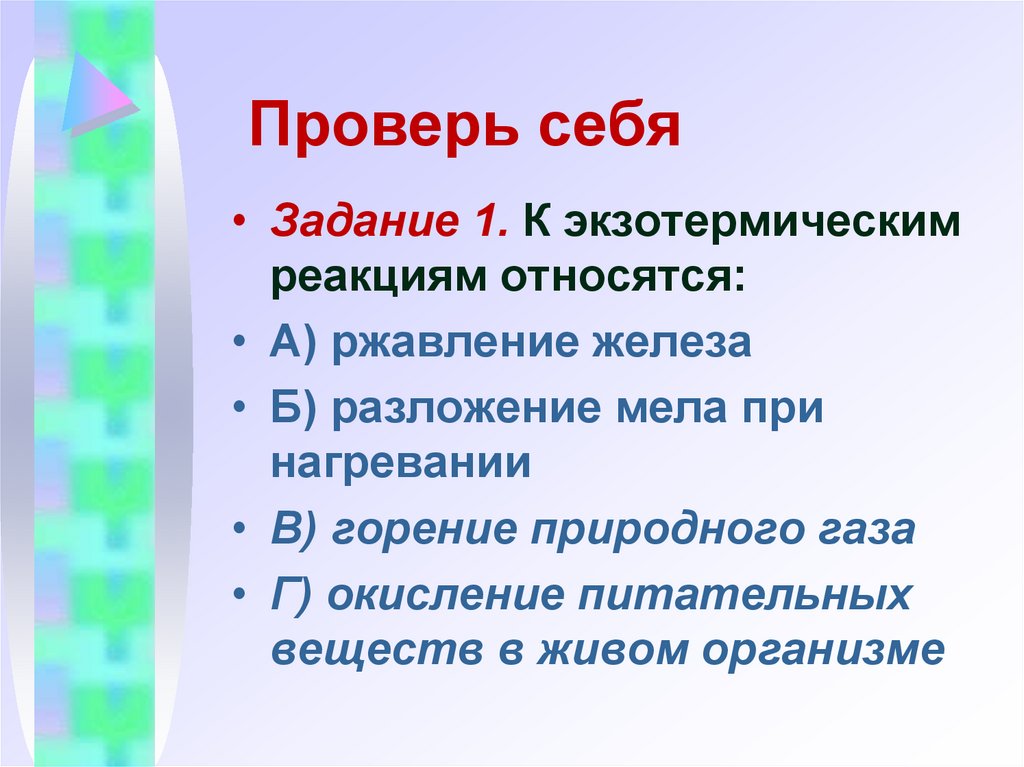 Проверь себя

• Задание 1. К экзотермическим реакциям относятся:

• А) ржавление железа

• Б) разложение мела при нагревании

• В) горение природного газа

• Г) окисление питательных веществ в живом организме